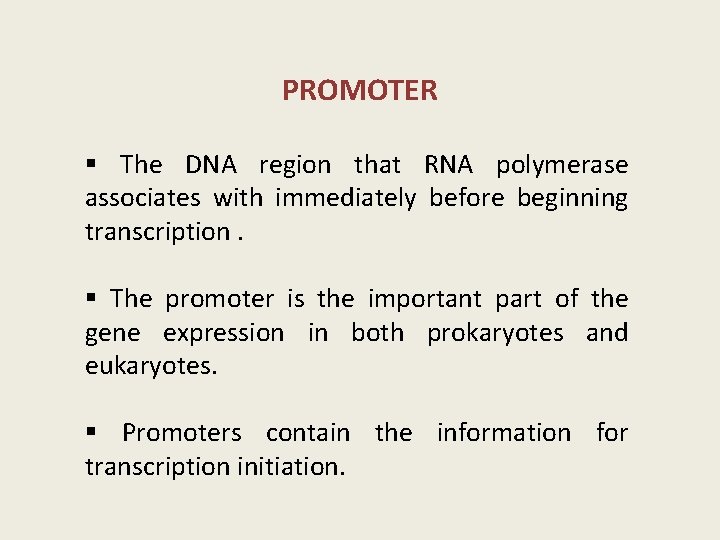 PROMOTER

▪ The DNA region that RNA polymerase associates with immediately before beginning transcription .

▪ The promoter is the important part of the gene expression in both prokaryotes and eukaryotes.

▪ Promoters contain the information for transcription initiation.